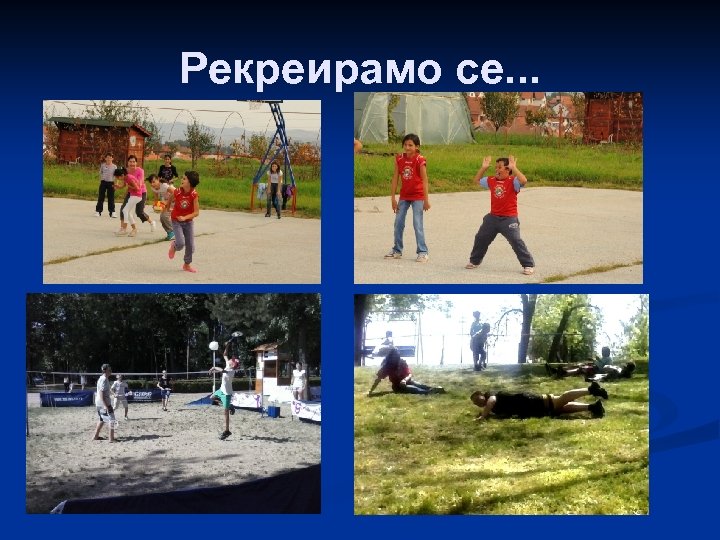 Рекреирамо се...